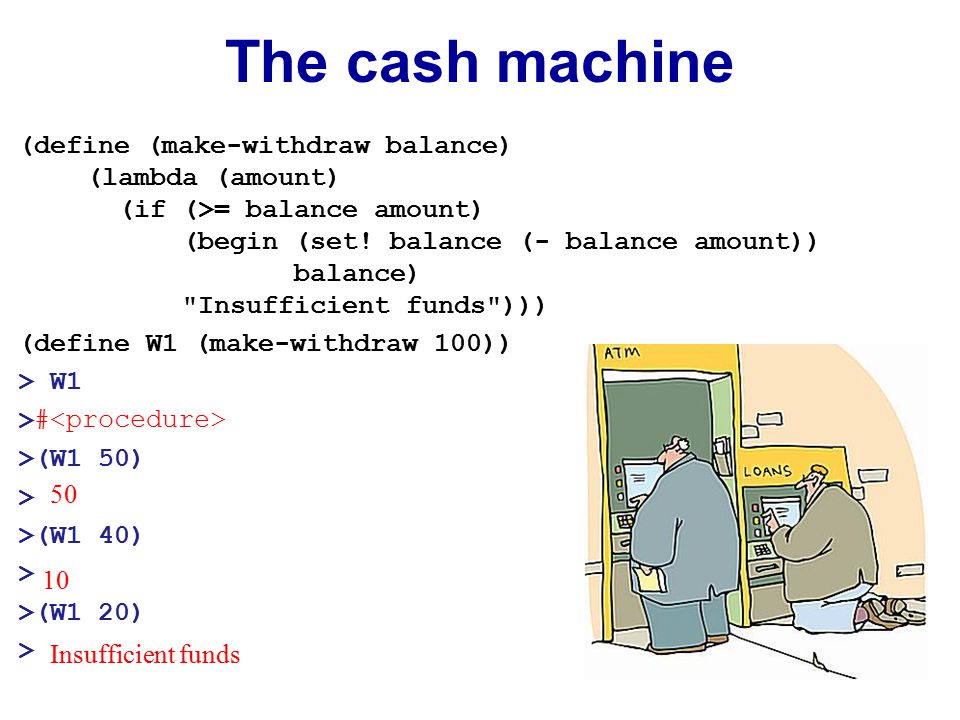 The cash machine

(define (make-withdraw balance)
    (lambda (amount)
      (if (>= balance amount)
          (begin (set! balance (- balance amount))
                 balance)
          "Insufficient funds")))

(define W1 (make-withdraw 100))

> W1

>#<procedure>

>(W1 50)

> 50

>(W1 40)

> 10

>(W1 20)

> Insufficient funds

ATM

LOANS